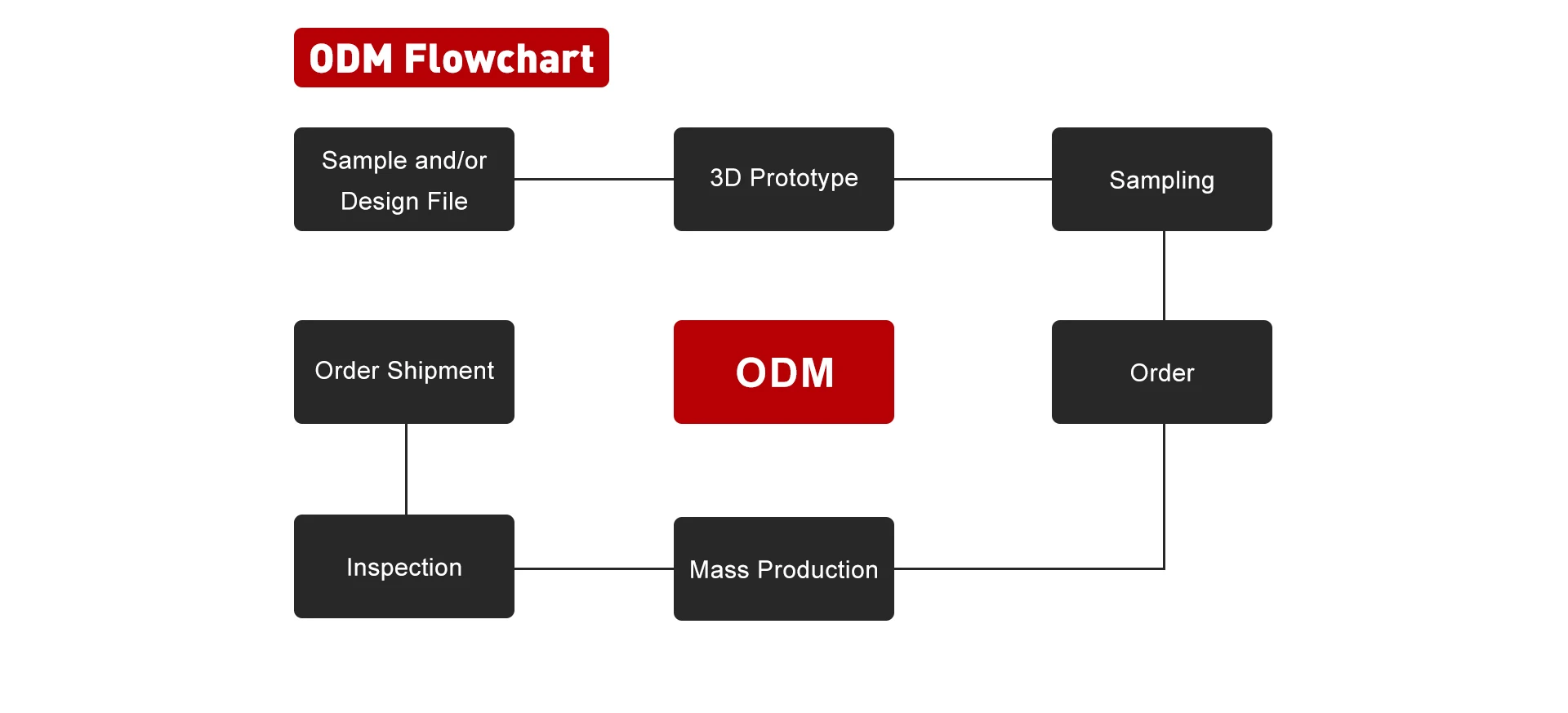 ODM Flowchart

Sample and/or Design File

3D Prototype

Sampling

Order Shipment

ODM

Order

Inspection

Mass Production